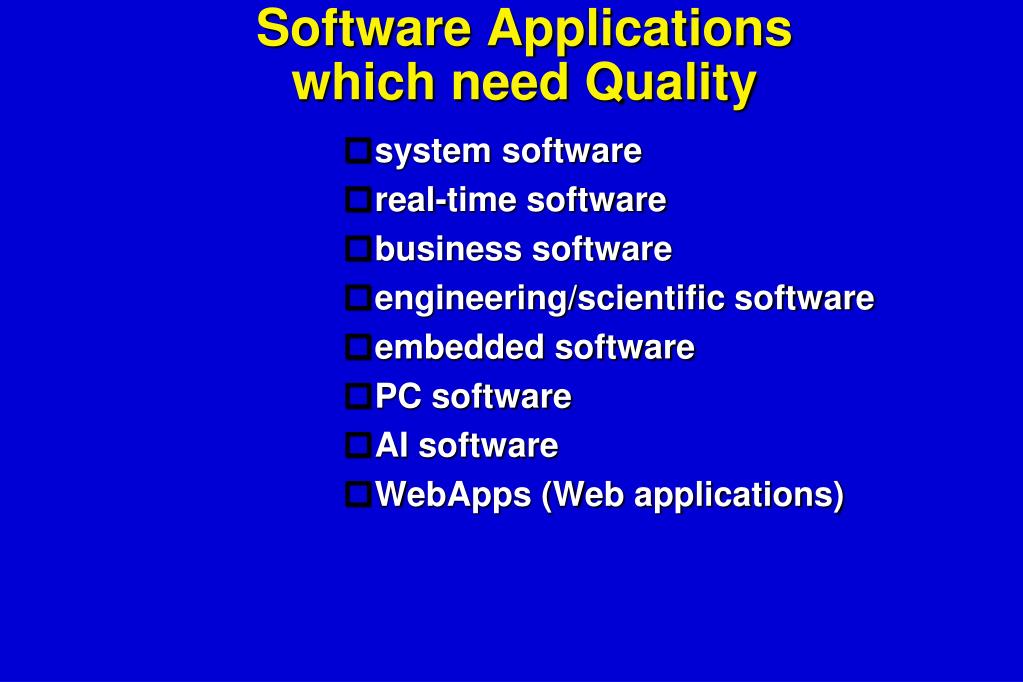 Software Applications which need Quality

system software
real-time software
business software
engineering/scientific software
embedded software
PC software
AI software
WebApps (Web applications)